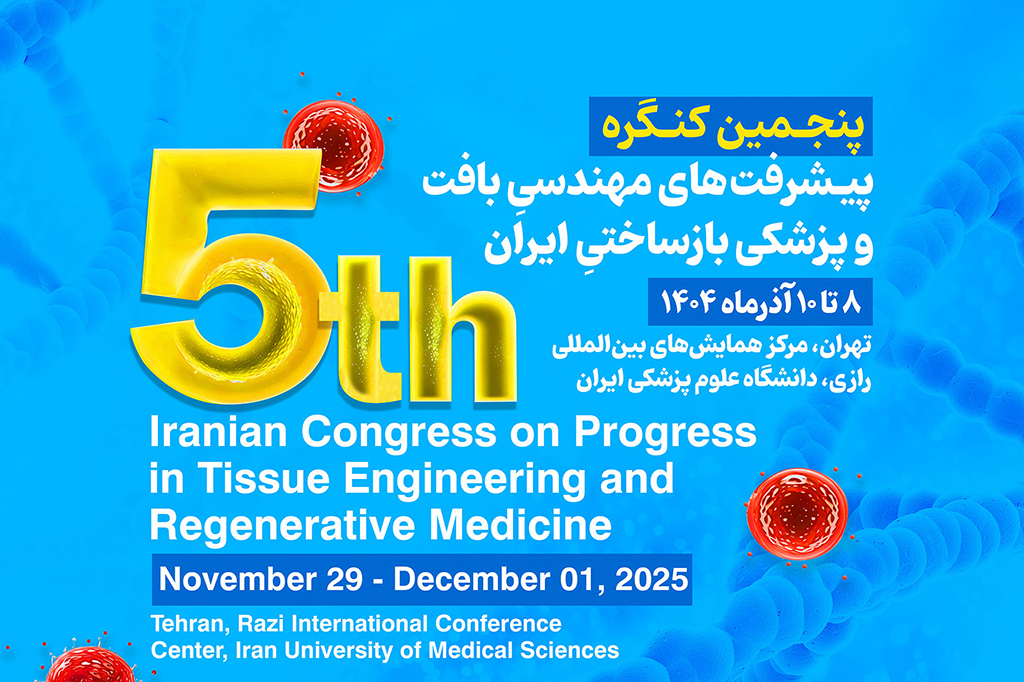 پنجمین کنگره
پیشرفت‌های مهندسیِ بافت
و پزشکی بازساختیِ ایران

۸ تا ۱۰ آذرماه ۱۴۰۴

تهران، مرکز همایش‌های بین‌المللی
رازی، دانشگاه علوم پزشکی ایران

5th

Iranian Congress on Progress in Tissue Engineering and Regenerative Medicine

November 29 - December 01, 2025

Tehran, Razi International Conference Center, Iran University of Medical Sciences